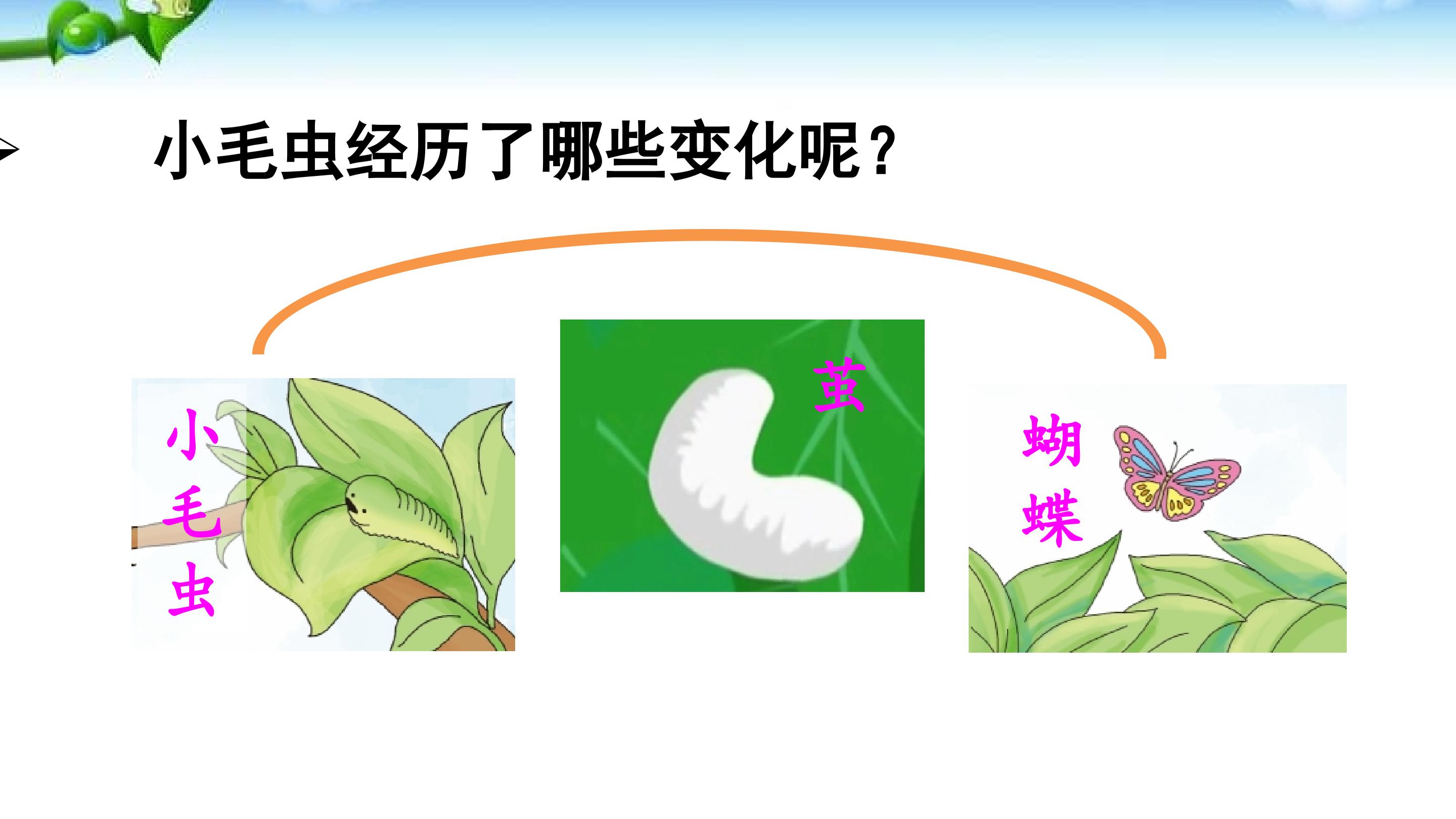 小毛虫经历了哪些变化呢？

小毛虫

茧

蝴蝶